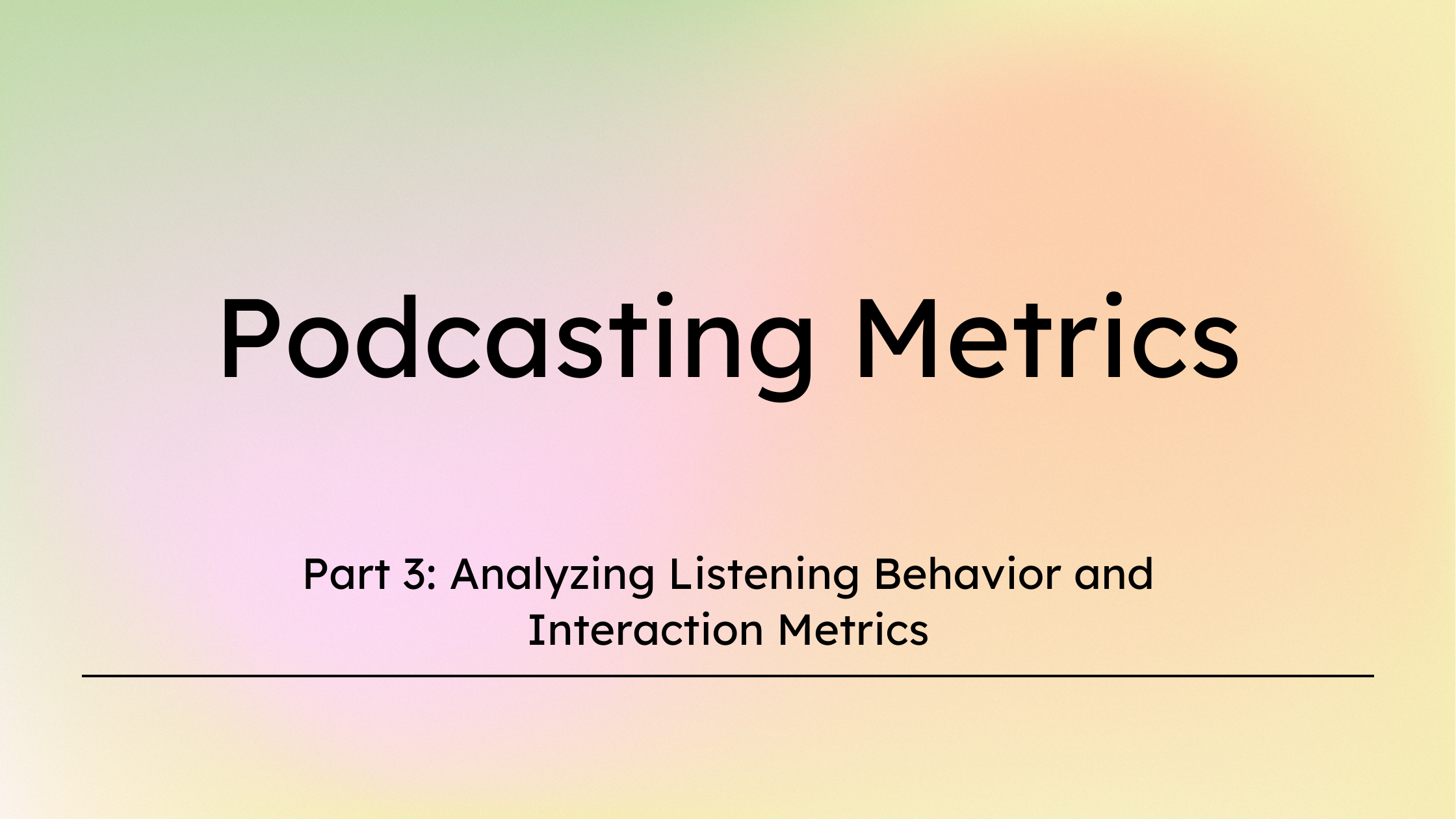 Podcasting Metrics

Part 3: Analyzing Listening Behavior and Interaction Metrics